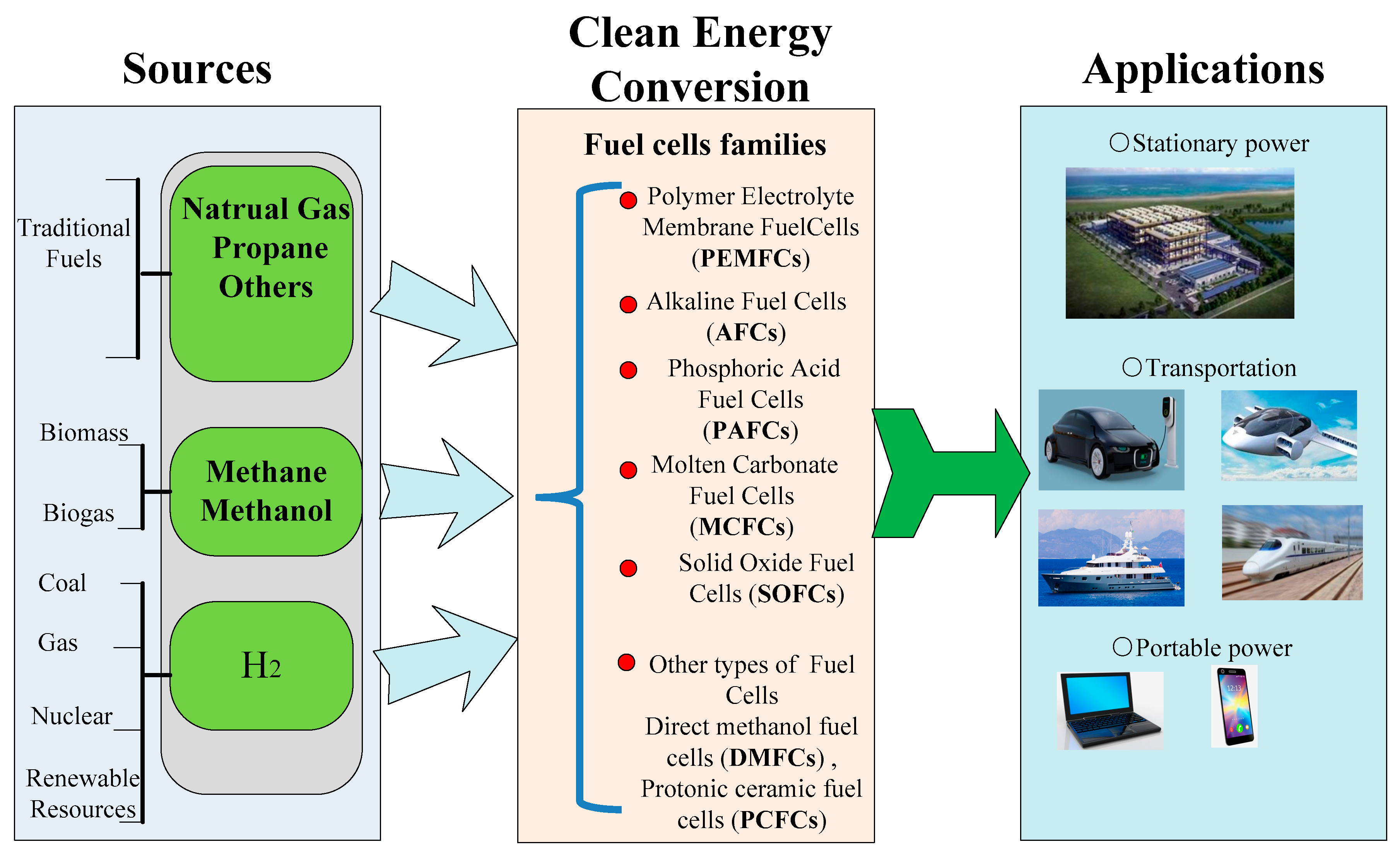 Sources

Traditional Fuels

Natrual Gas
Propane
Others

Biomass

Biogas

Methane
Methanol

Coal

Gas

Nuclear

Renewable Resources

$H_2$

Clean Energy Conversion

Fuel cells families

Polymer Electrolyte Membrane FuelCells (PEMFCs)

Alkaline Fuel Cells (AFCs)

Phosphoric Acid Fuel Cells (PAFCs)

Molten Carbonate Fuel Cells (MCFCs)

Solid Oxide Fuel Cells (SOFCs)

Other types of Fuel Cells
Direct methanol fuel cells (DMFCs) ,
Protonic ceramic fuel cells (PCFCs)

Applications

Stationary power

Transportation

Portable power

12:13